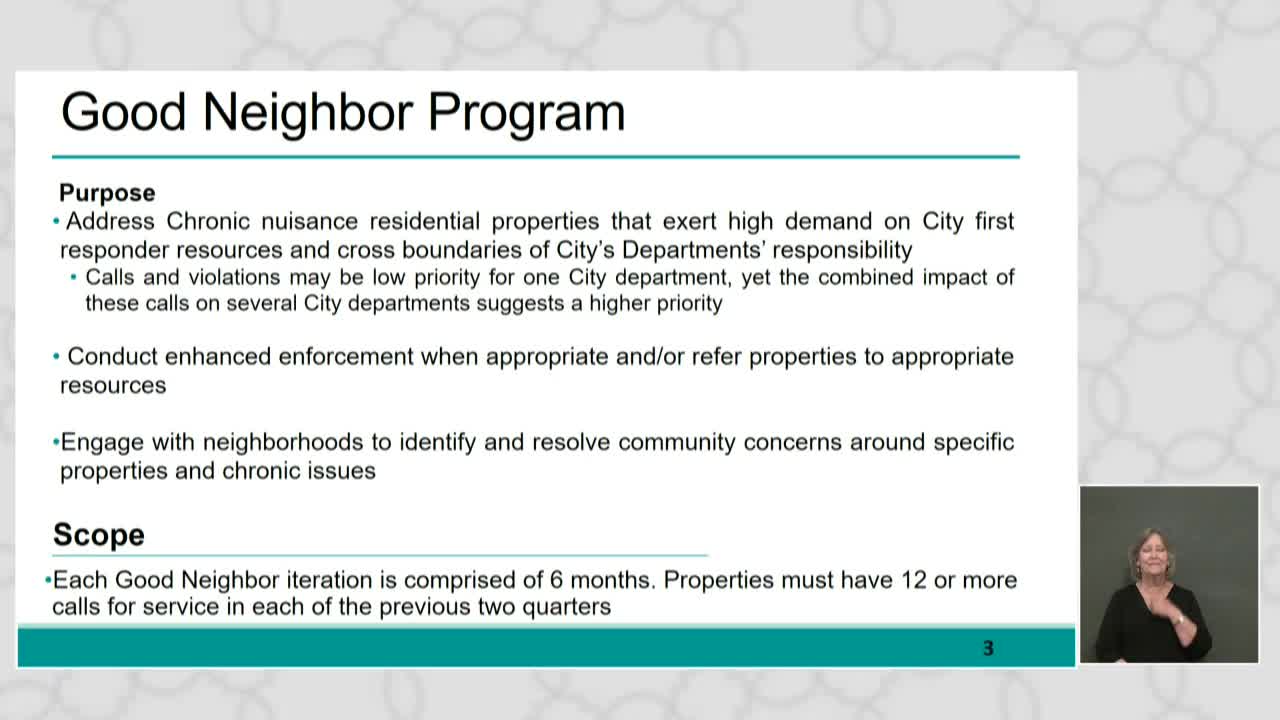 Good Neighbor Program

Purpose

• Address Chronic nuisance residential properties that exert high demand on City first responder resources and cross boundaries of City's Departments' responsibility

• Calls and violations may be low priority for one City department, yet the combined impact of these calls on several City departments suggests a higher priority

• Conduct enhanced enforcement when appropriate and/or refer properties to appropriate resources

•Engage with neighborhoods to identify and resolve community concerns around specific properties and chronic issues

Scope

•Each Good Neighbor iteration is comprised of 6 months. Properties must have 12 or more calls for service in each of the previous two quarters

3